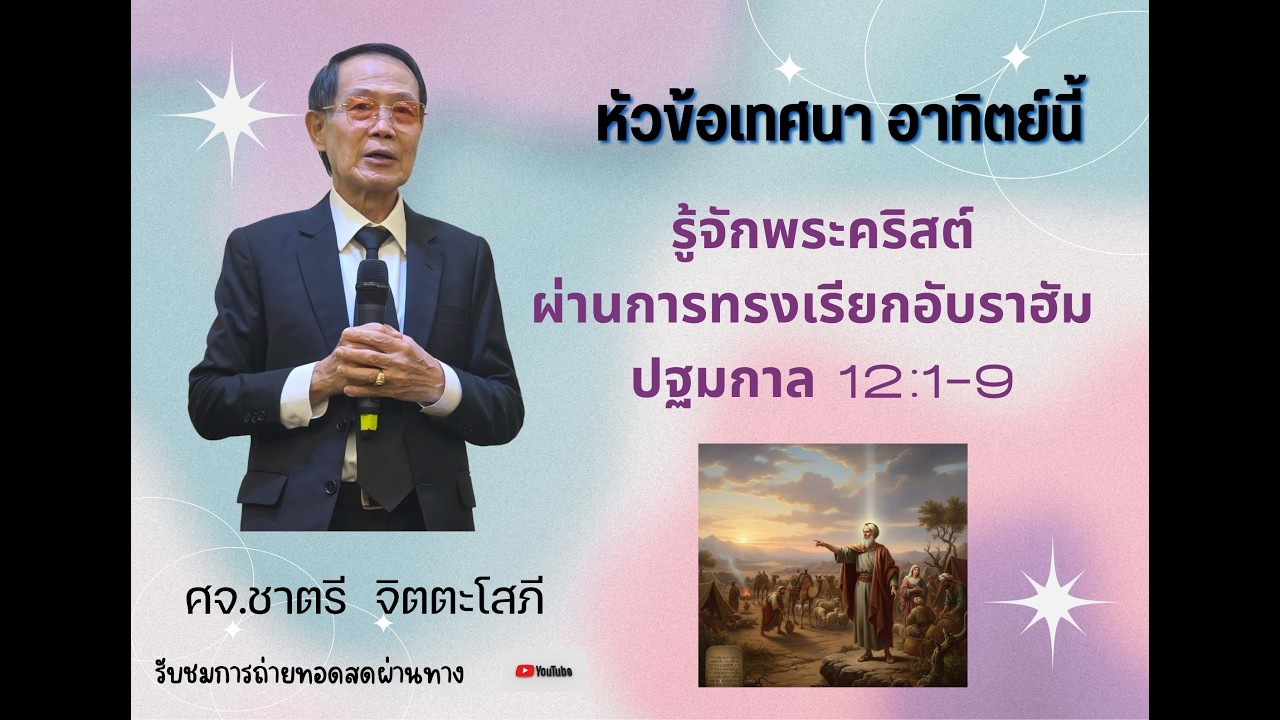 หัวข้อเทศนา อาทิตย์นี้

รู้จักพระคริสต์
ผ่านการทรงเรียกอับราฮัม
ปฐมกาล 12:1-9

ศจ.ชาตรี จิตตะโสภี

รับชมการถ่ายทอดสดผ่านทาง YouTube